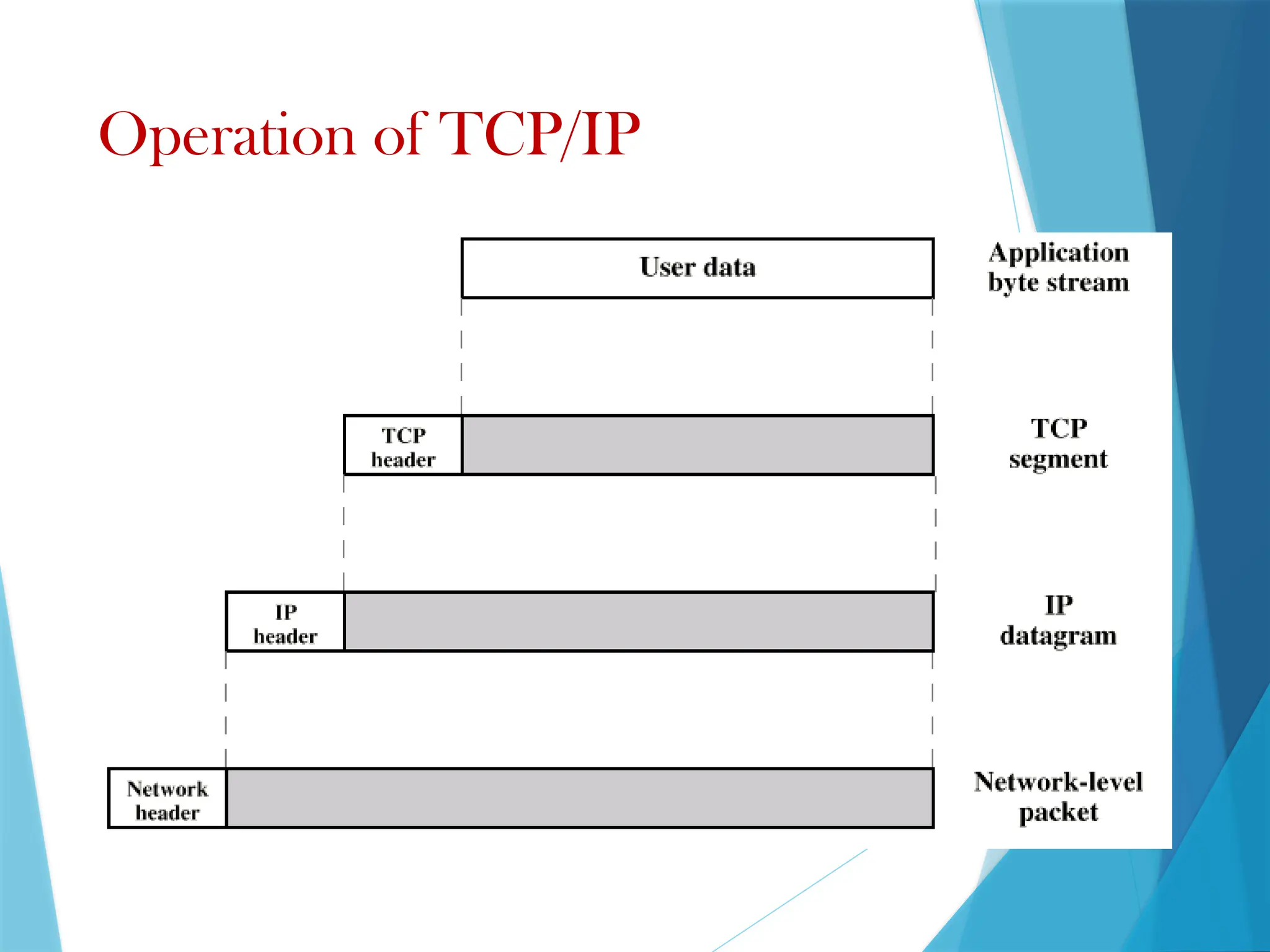 Operation of TCP/IP

User data

Application byte stream

TCP header

TCP segment

IP header

IP datagram

Network header

Network-level packet